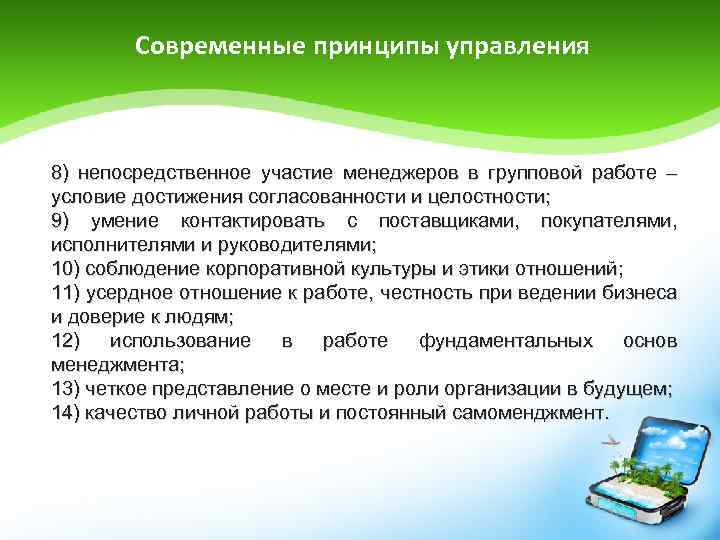 Современные принципы управления

8) непосредственное участие менеджеров в групповой работе – условие достижения согласованности и целостности;
9) умение контактировать с поставщиками, покупателями, исполнителями и руководителями;
10) соблюдение корпоративной культуры и этики отношений;
11) усердное отношение к работе, честность при ведении бизнеса и доверие к людям;
12) использование в работе фундаментальных основ менеджмента;
13) четкое представление о месте и роли организации в будущем;
14) качество личной работы и постоянный самоменджмент.